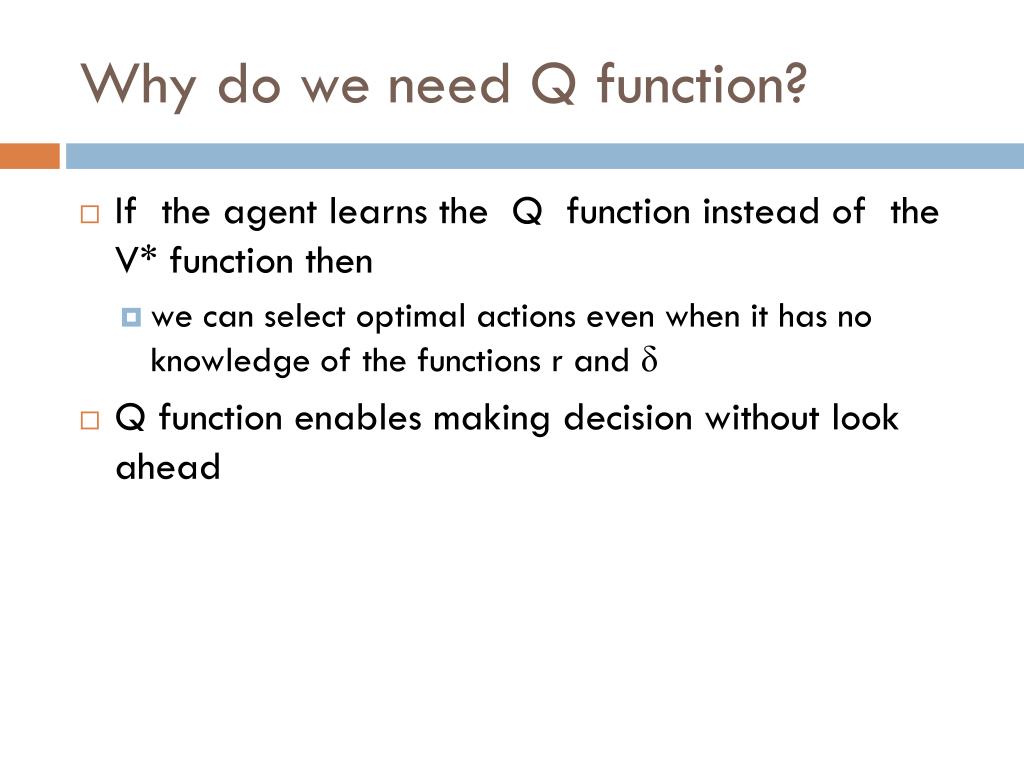 Why do we need Q function?

If the agent learns the Q function instead of the V* function then

we can select optimal actions even when it has no knowledge of the functions r and $\delta$

Q function enables making decision without look ahead